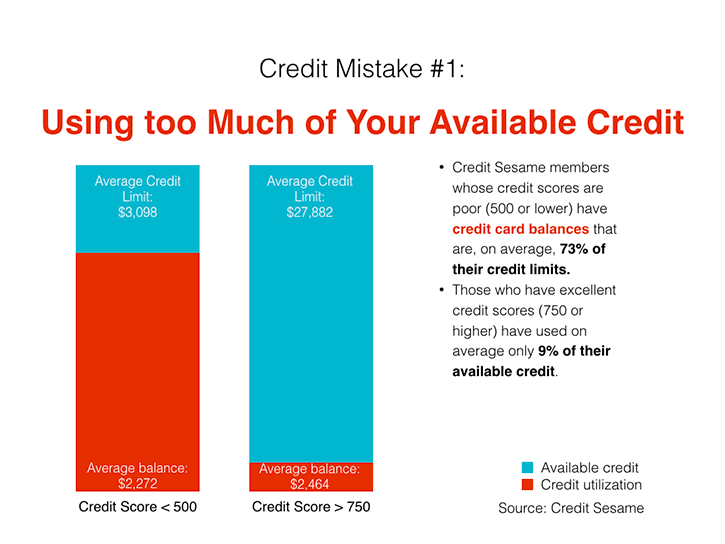 Credit Mistake #1:

Using too Much of Your Available Credit

Average Credit Limit: $3,098

Average balance: $2,272

Credit Score < 500

Average Credit Limit: $27,882

Average balance: $2,464

Credit Score > 750

• Credit Sesame members whose credit scores are poor (500 or lower) have credit card balances that are, on average, 73% of their credit limits.
• Those who have excellent credit scores (750 or higher) have used on average only 9% of their available credit.

Available credit
Credit utilization

Source: Credit Sesame